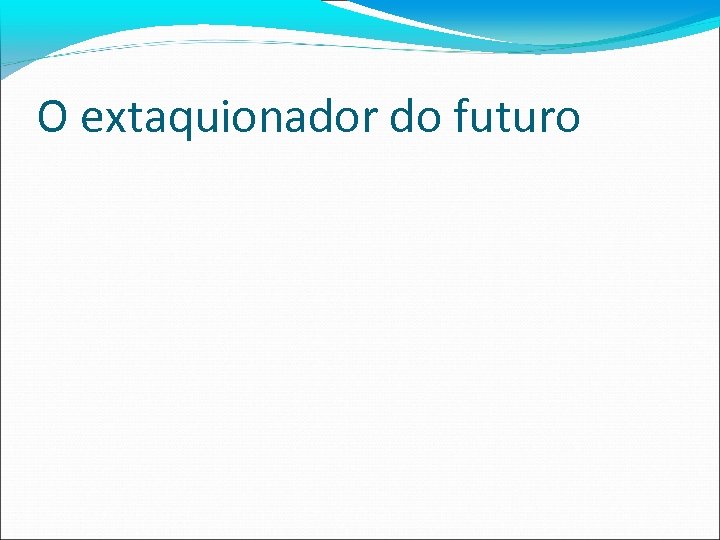 O extaquionador do futuro